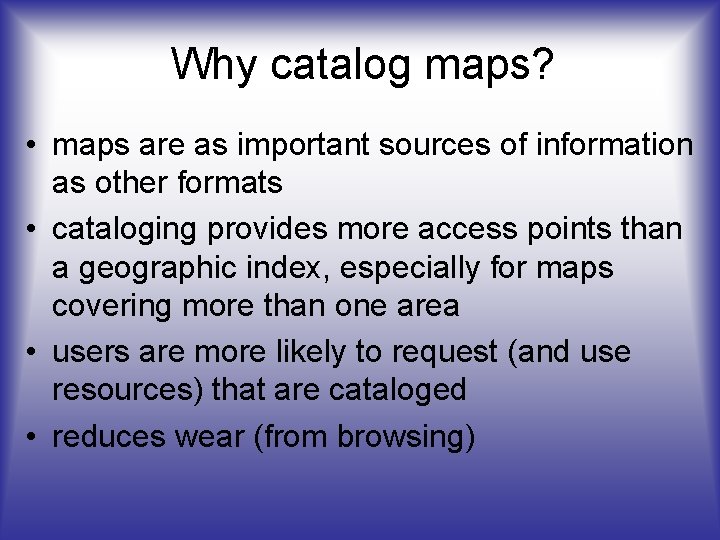 Why catalog maps?

• maps are as important sources of information as other formats
• cataloging provides more access points than a geographic index, especially for maps covering more than one area
• users are more likely to request (and use resources) that are cataloged
• reduces wear (from browsing)